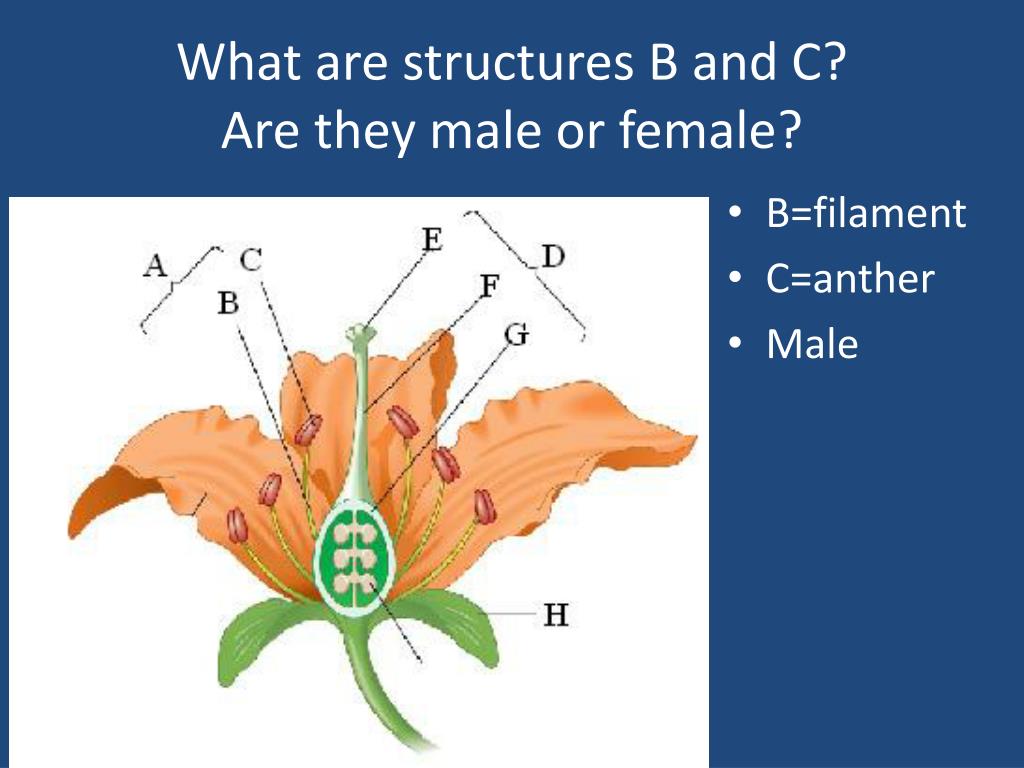 What are structures B and C?
Are they male or female?

A
C
B
E
D
F
G
H

• B=filament
• C=anther
• Male